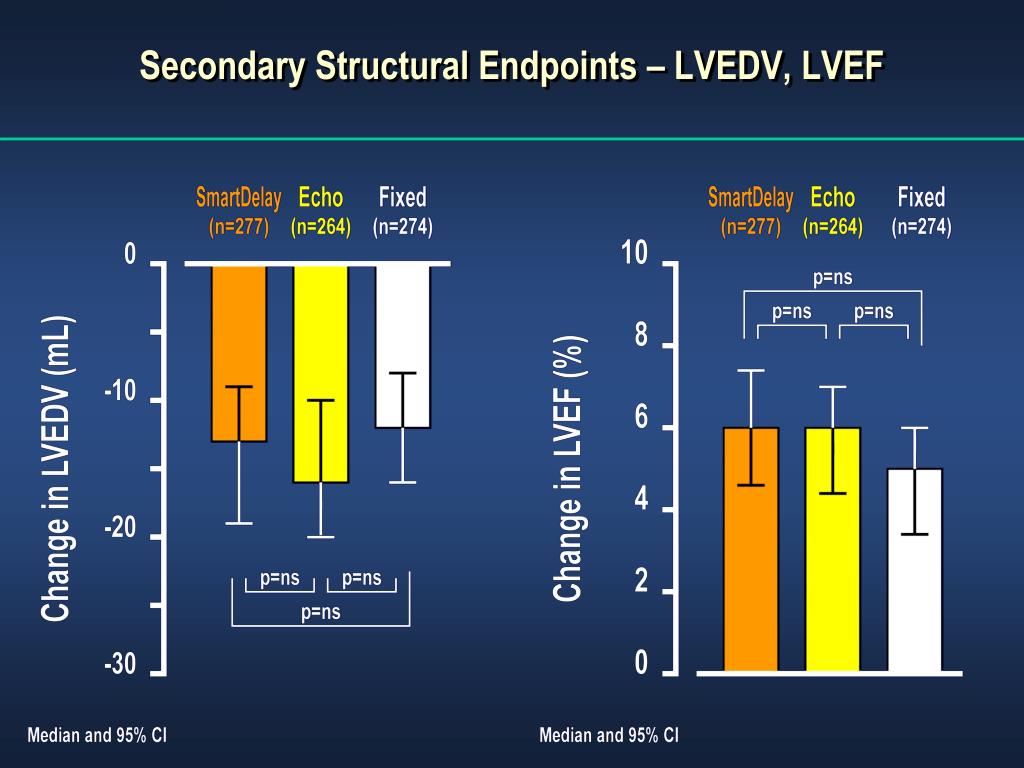 Secondary Structural Endpoints – LVEDV, LVEF

SmartDelay (n=277) Echo (n=264) Fixed (n=274)

Change in LVEDV (mL)

0
-10
-20
-30

p=ns p=ns
p=ns

Median and 95% CI

SmartDelay (n=277) Echo (n=264) Fixed (n=274)

Change in LVEF (%)

10
8
6
4
2
0

p=ns
p=ns p=ns

Median and 95% CI